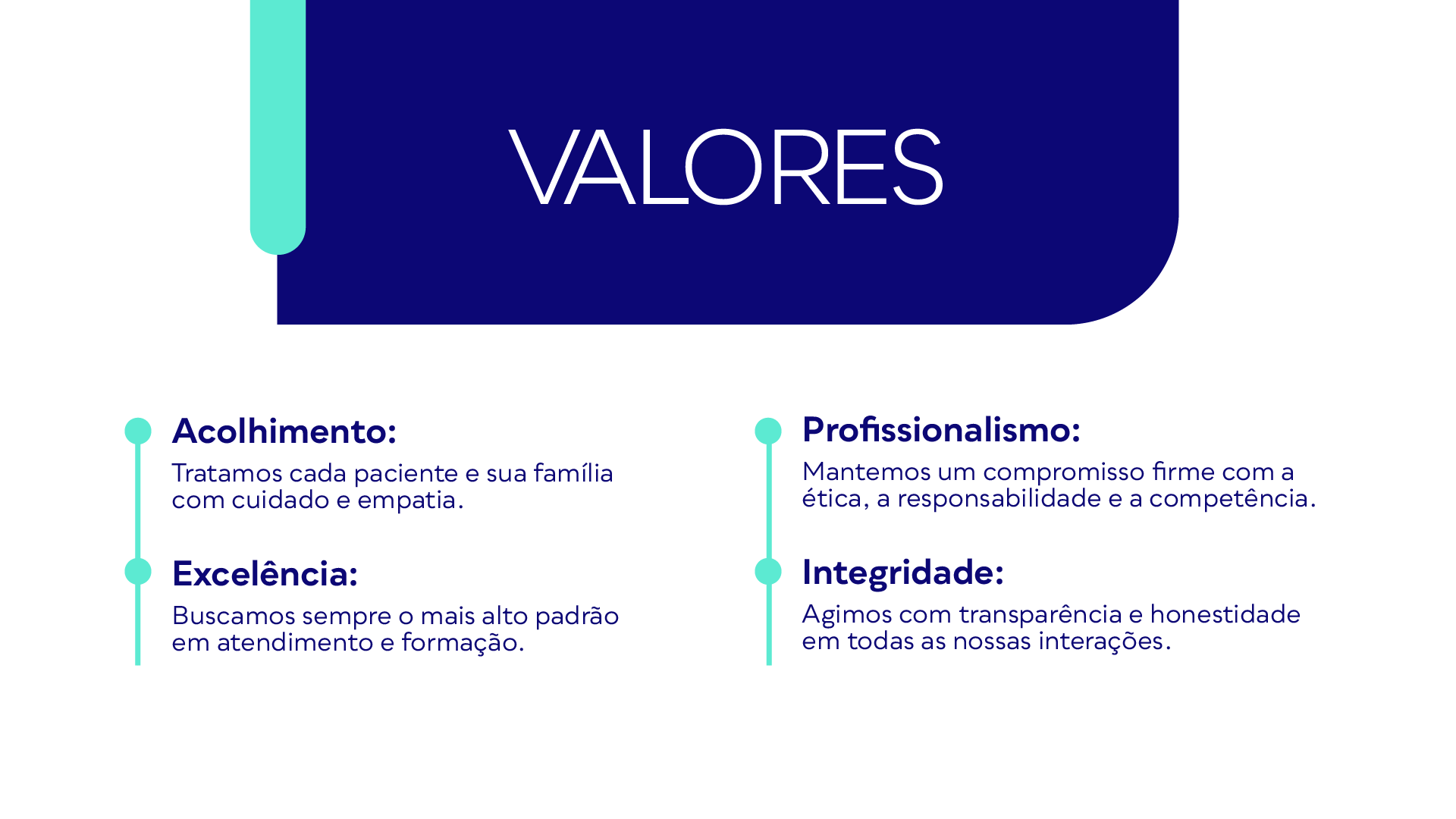 VALORES

Acolhimento:

Tratamos cada paciente e sua família com cuidado e empatia.

Excelência:

Buscamos sempre o mais alto padrão em atendimento e formação.

Profissionalismo:

Mantemos um compromisso firme com a ética, a responsabilidade e a competência.

Integridade:

Agimos com transparência e honestidade em todas as nossas interações.